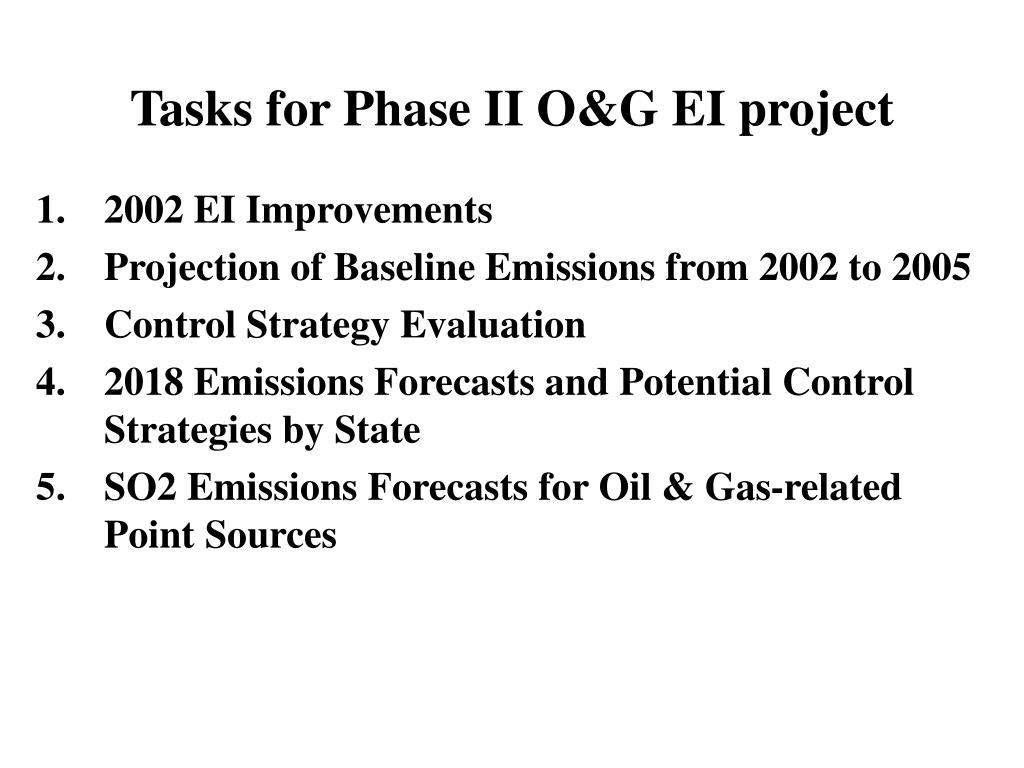 Tasks for Phase II O&G EI project

1. 2002 EI Improvements
2. Projection of Baseline Emissions from 2002 to 2005
3. Control Strategy Evaluation
4. 2018 Emissions Forecasts and Potential Control Strategies by State
5. SO2 Emissions Forecasts for Oil & Gas-related Point Sources